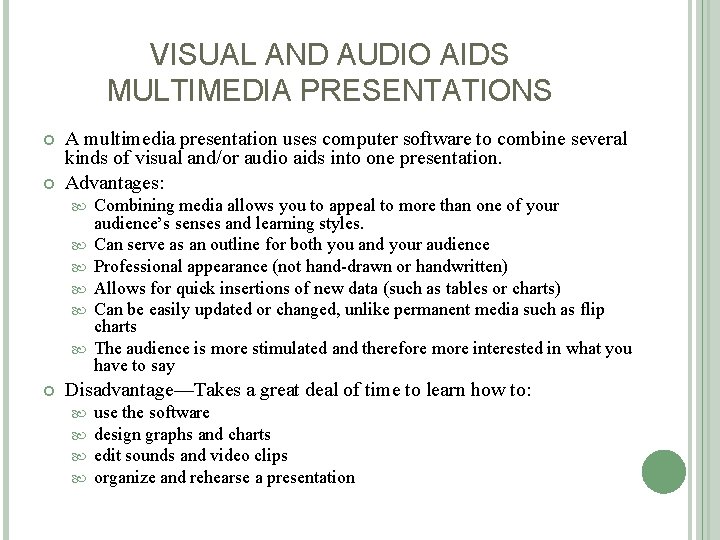 VISUAL AND AUDIO AIDS
MULTIMEDIA PRESENTATIONS

A multimedia presentation uses computer software to combine several kinds of visual and/or audio aids into one presentation.

Advantages:

Combining media allows you to appeal to more than one of your audience's senses and learning styles.

Can serve as an outline for both you and your audience

Professional appearance (not hand-drawn or handwritten)

Allows for quick insertions of new data (such as tables or charts)

Can be easily updated or changed, unlike permanent media such as flip charts

The audience is more stimulated and therefore more interested in what you have to say

Disadvantage—Takes a great deal of time to learn how to:

use the software

design graphs and charts

edit sounds and video clips

organize and rehearse a presentation